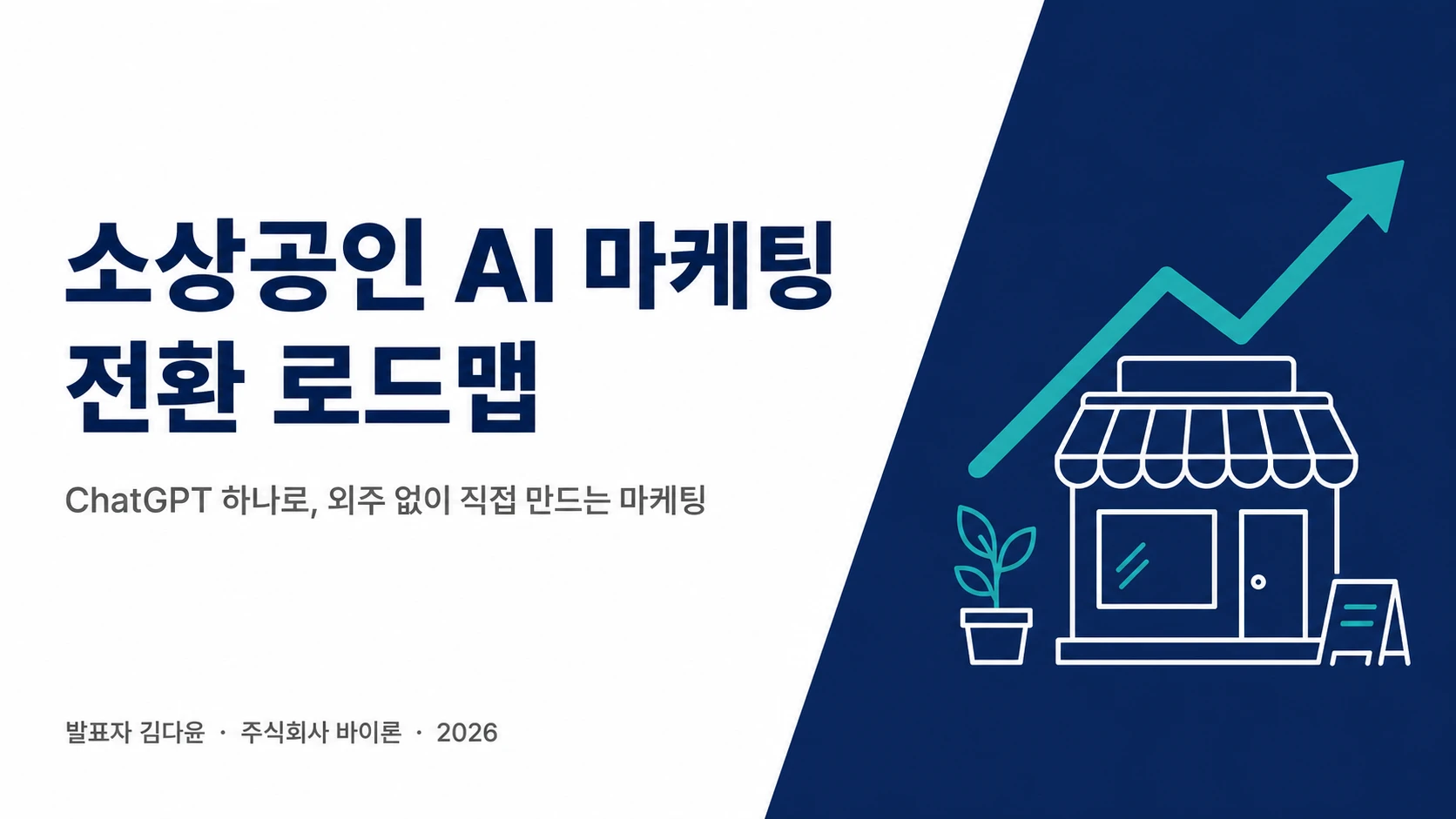 소상공인 AI 마케팅 전환 로드맵

ChatGPT 하나로, 외주 없이 직접 만드는 마케팅

발표자 김다윤 · 주식회사 바이론 · 2026